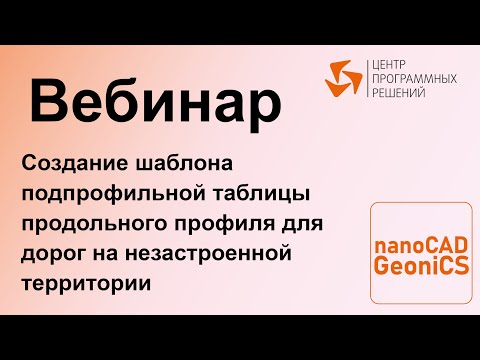 ЦЕНТР ПРОГРАММНЫХ РЕШЕНИЙ

Вебинар

Создание шаблона подпрофильной таблицы продольного профиля для дорог на незастроенной территории

nanoCAD GeoniCS